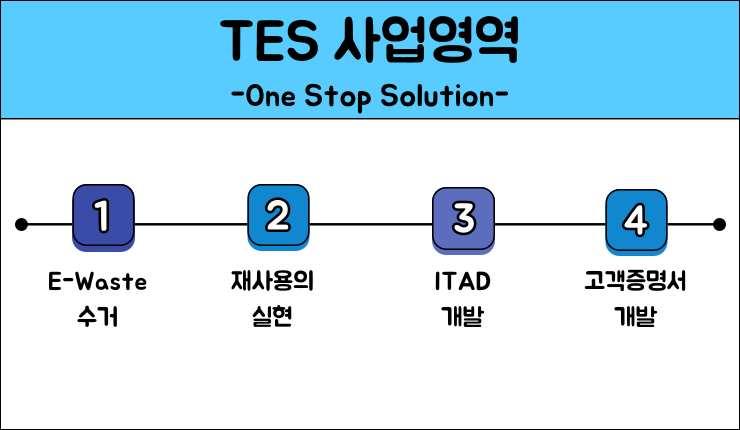 TES 사업영역
-One Stop Solution-

1
E-Waste 수거

2
재사용의 실현

3
ITAD 개발

4
고객증명서 개발